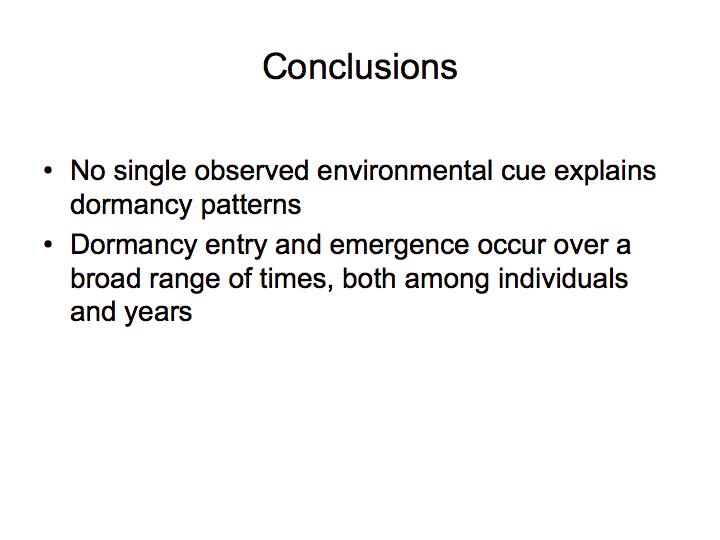 Conclusions

• No single observed environmental cue explains dormancy patterns
• Dormancy entry and emergence occur over a broad range of times, both among individuals and years